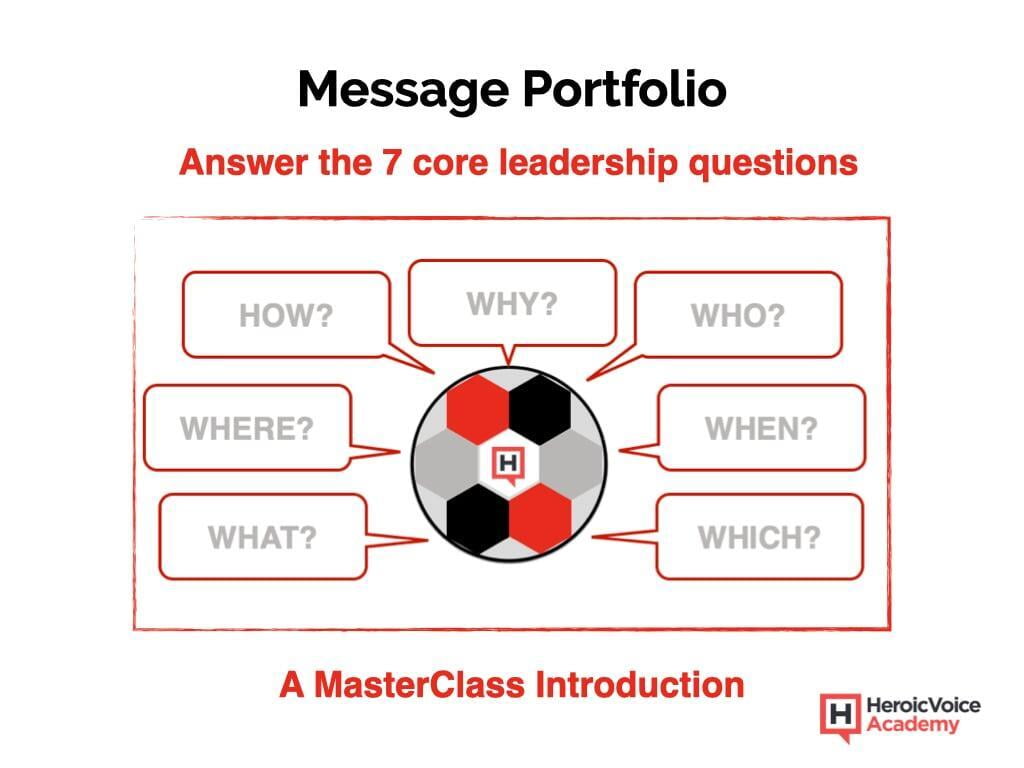 Message Portfolio

Answer the 7 core leadership questions

HOW?

WHY?

WHO?

WHERE?

H

WHEN?

WHAT?

WHICH?

A MasterClass Introduction

H HeroicVoice Academy